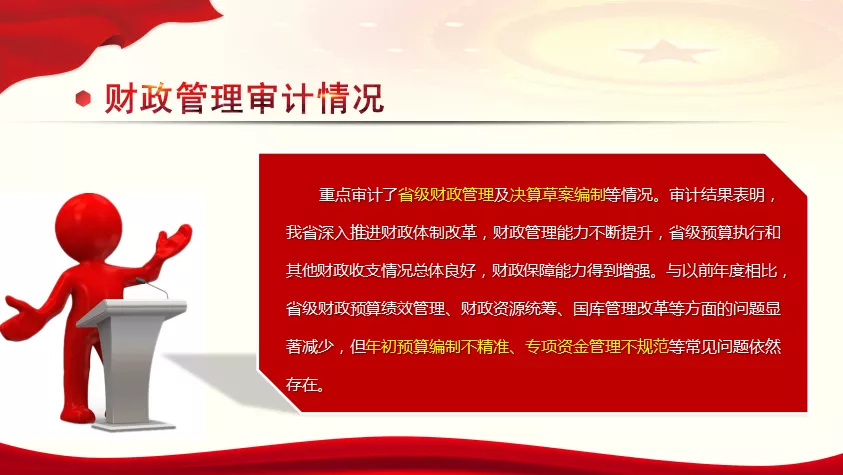 财政管理审计情况

重点审计了省级财政管理及决算草案编制等情况。审计结果表明，我省深入推进财政体制改革，财政管理能力不断提升，省级预算执行和其他财政收支情况总体良好，财政保障能力得到增强。与以前年度相比，省级财政预算绩效管理、财政资源统筹、国库管理改革等方面的问题显著减少，但年初预算编制不精准、专项资金管理不规范等常见问题依然存在。